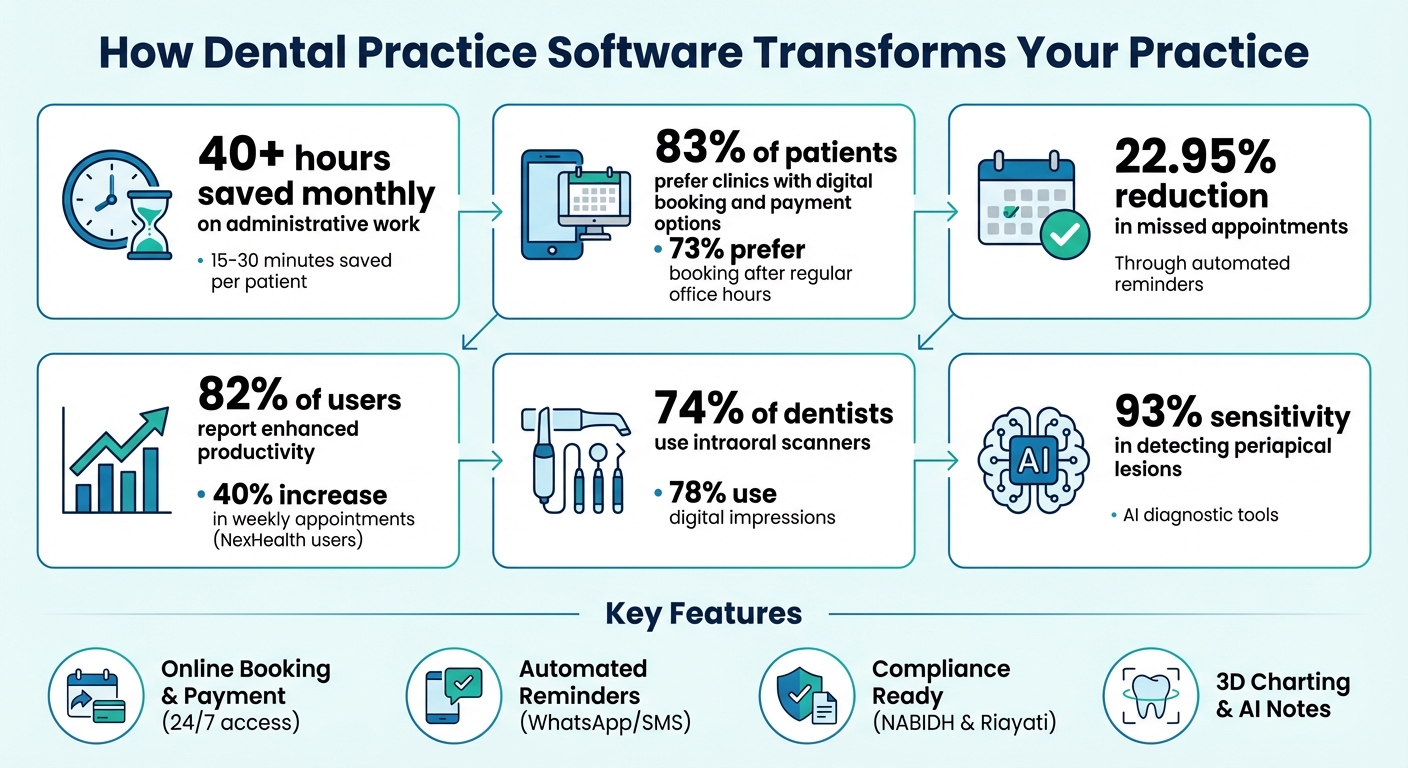 How Dental Practice Software Transforms Your Practice

40+ hours saved monthly on administrative work

• 15-30 minutes saved per patient

83% of patients prefer clinics with digital booking and payment options

• 73% prefer booking after regular office hours

22.95% reduction in missed appointments

Through automated reminders

82% of users report enhanced productivity

• 40% increase in weekly appointments (NexHealth users)

74% of dentists use intraoral scanners

• 78% use digital impressions

AI

93% sensitivity in detecting periapical lesions

• AI diagnostic tools

Key Features

Online Booking & Payment (24/7 access)

Automated Reminders (WhatsApp/SMS)

Compliance Ready (NABIDH & Riayati)

3D Charting & AI Notes